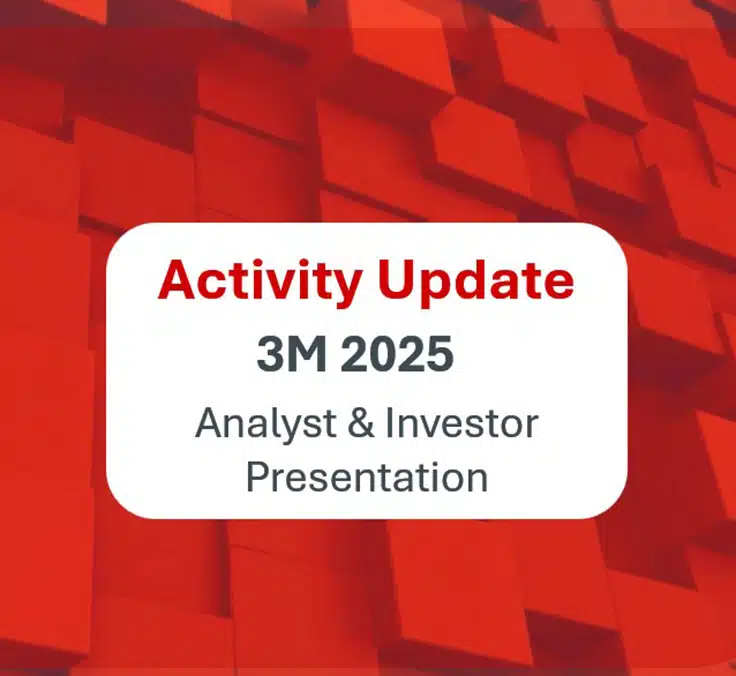 Activity Update
3M 2025
Analyst & Investor Presentation